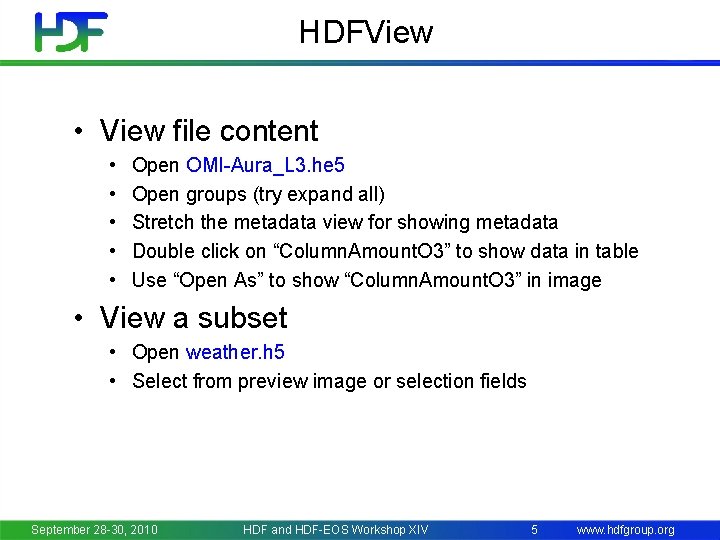 HDF

HDFView

• View file content
  • Open OMI-Aura_L3.he5
  • Open groups (try expand all)
  • Stretch the metadata view for showing metadata
  • Double click on “ColumnAmountO3” to show data in table
  • Use “Open As” to show “ColumnAmountO3” in image
• View a subset
  • Open weather.h5
  • Select from preview image or selection fields

September 28-30, 2010 HDF and HDF-EOS Workshop XIV 5 www.hdfgroup.org